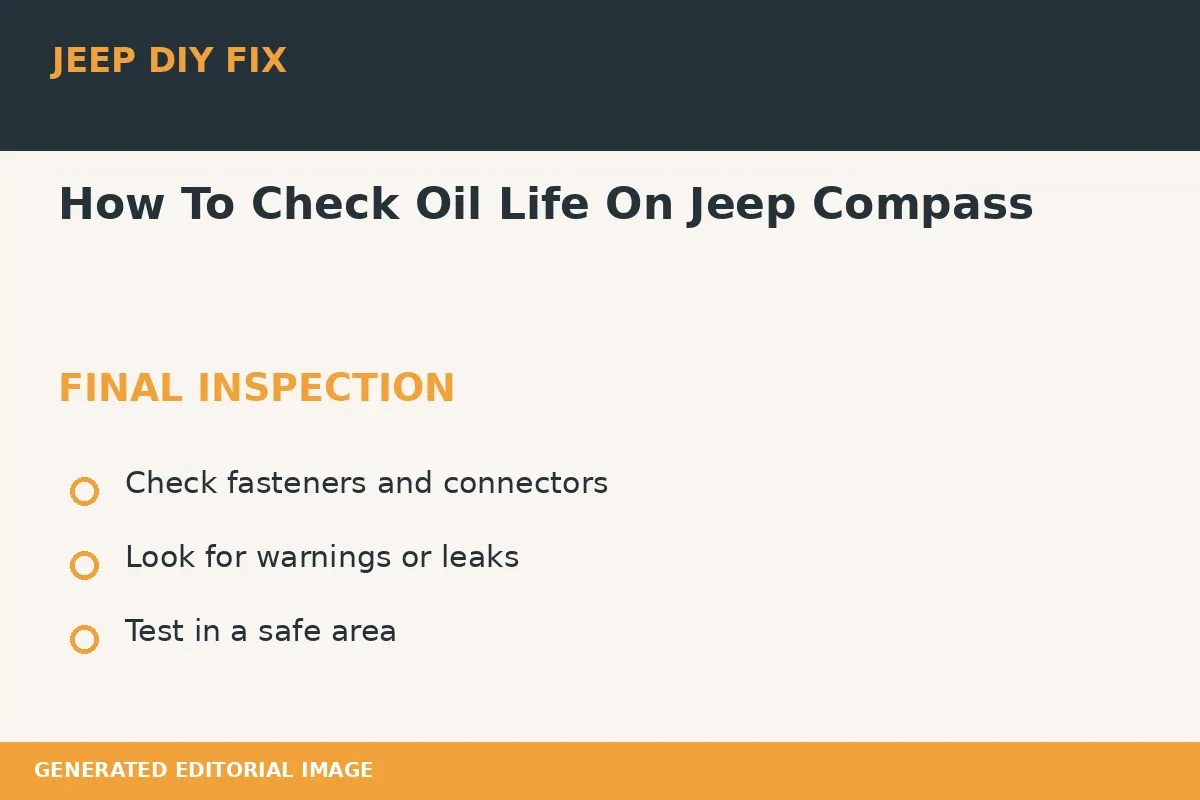 JEEP DIY FIX

How To Check Oil Life On Jeep Compass

FINAL INSPECTION

Check fasteners and connectors

Look for warnings or leaks

Test in a safe area

GENERATED EDITORIAL IMAGE